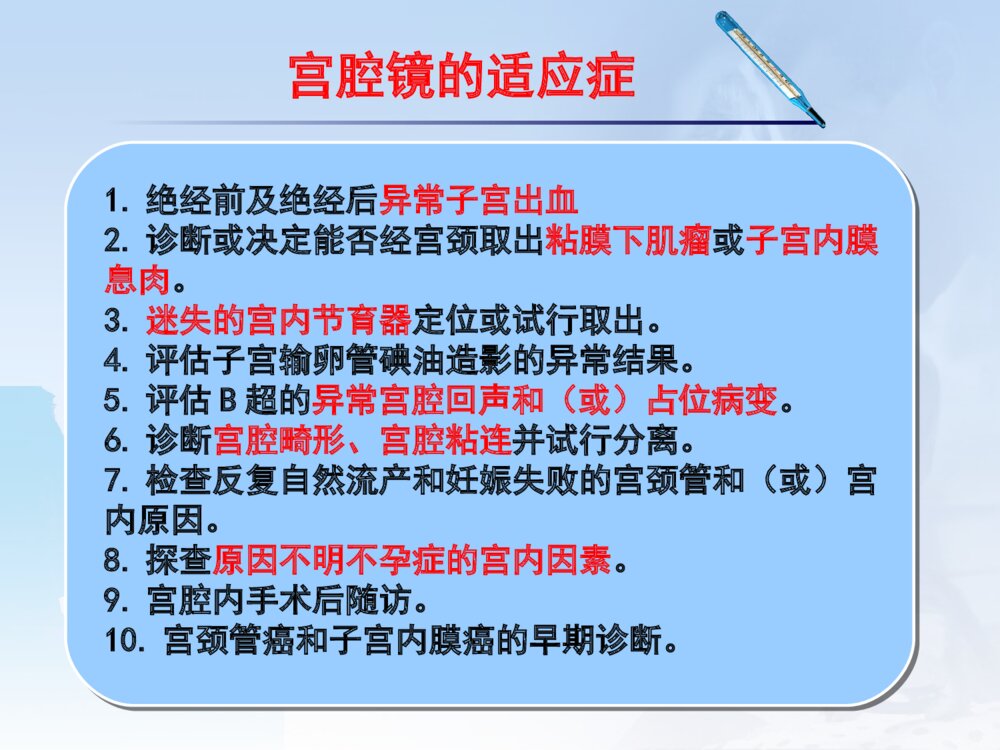 宫腔镜的适应症

1. 绝经前及绝经后异常子宫出血
2. 诊断或决定能否经宫颈取出粘膜下肌瘤或子宫内膜息肉。
3. 迷失的宫内节育器定位或试行取出。
4. 评估子宫输卵管碘油造影的异常结果。
5. 评估 B 超的异常宫腔回声和（或）占位病变。
6. 诊断宫腔畸形、宫腔粘连并试行分离。
7. 检查反复自然流产和妊娠失败的宫颈管和（或）宫内原因。
8. 探查原因不明不孕症的宫内因素。
9. 宫腔内手术后随访。
10. 宫颈管癌和子宫内膜癌的早期诊断。